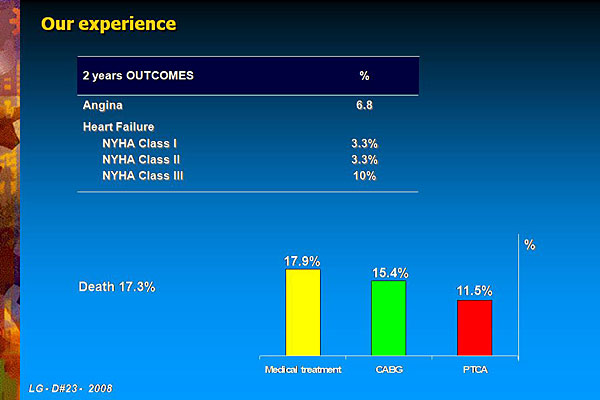 Our experience

| 2 years OUTCOMES | % |
|---|---|
| Angina | 6.8 |
| Heart Failure | |
| NYHA Class I | 3.3% |
| NYHA Class II | 3.3% |
| NYHA Class III | 10% |

Death 17.3%

%

17.9%
15.4%
11.5%

Medical treatment
CABG
PTCA

LG - D#23 - 2008